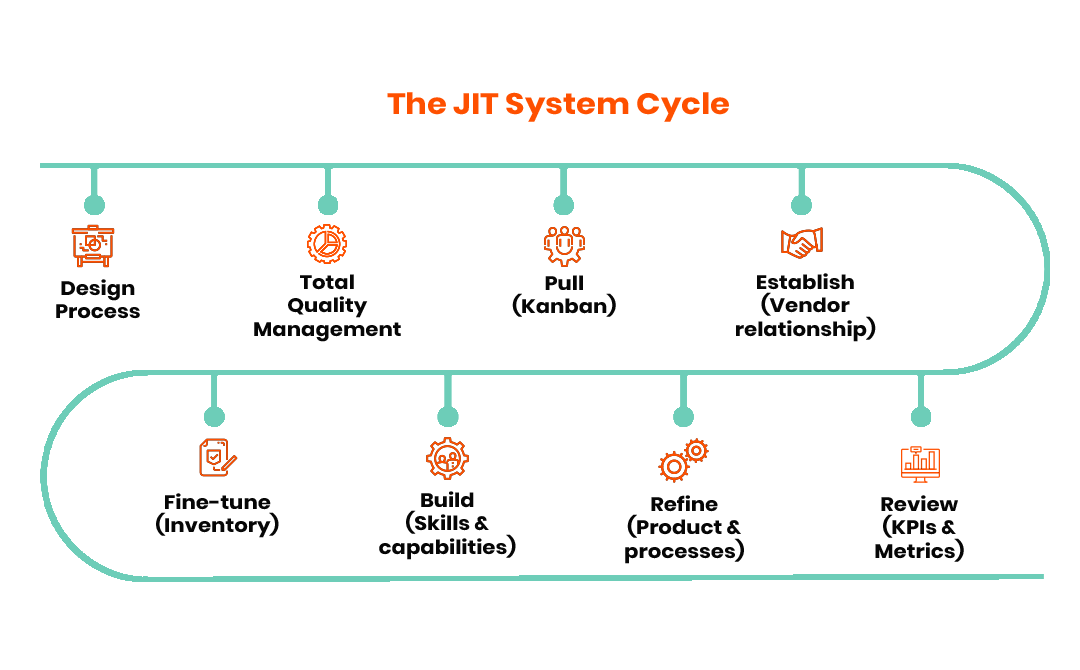 The JIT System Cycle

Design Process

Total Quality Management

Pull (Kanban)

Establish (Vendor relationship)

Fine-tune (Inventory)

Build (Skills & capabilities)

Refine (Product & processes)

Review (KPIs & Metrics)